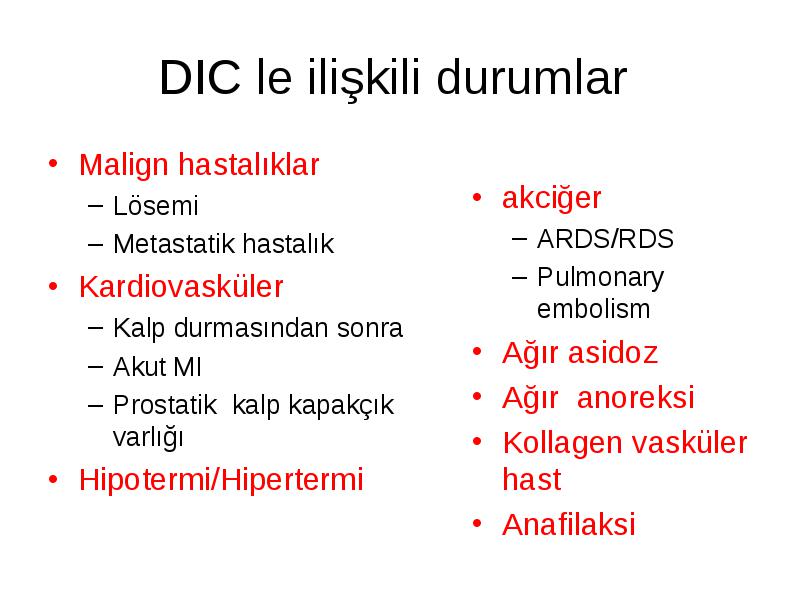 DIC le ilişkili durumlar

• Malign hastalıklar
– Lösemi
– Metastatik hastalık
• Kardiovasküler
– Kalp durmasından sonra
– Akut MI
– Prostatik kalp kapakçık varlığı
• Hipotermi/Hipertermi

• akciğer
– ARDS/RDS
– Pulmonary embolism
• Ağır asidoz
• Ağır anoreksi
• Kollagen vasküler hast
• Anafilaksi